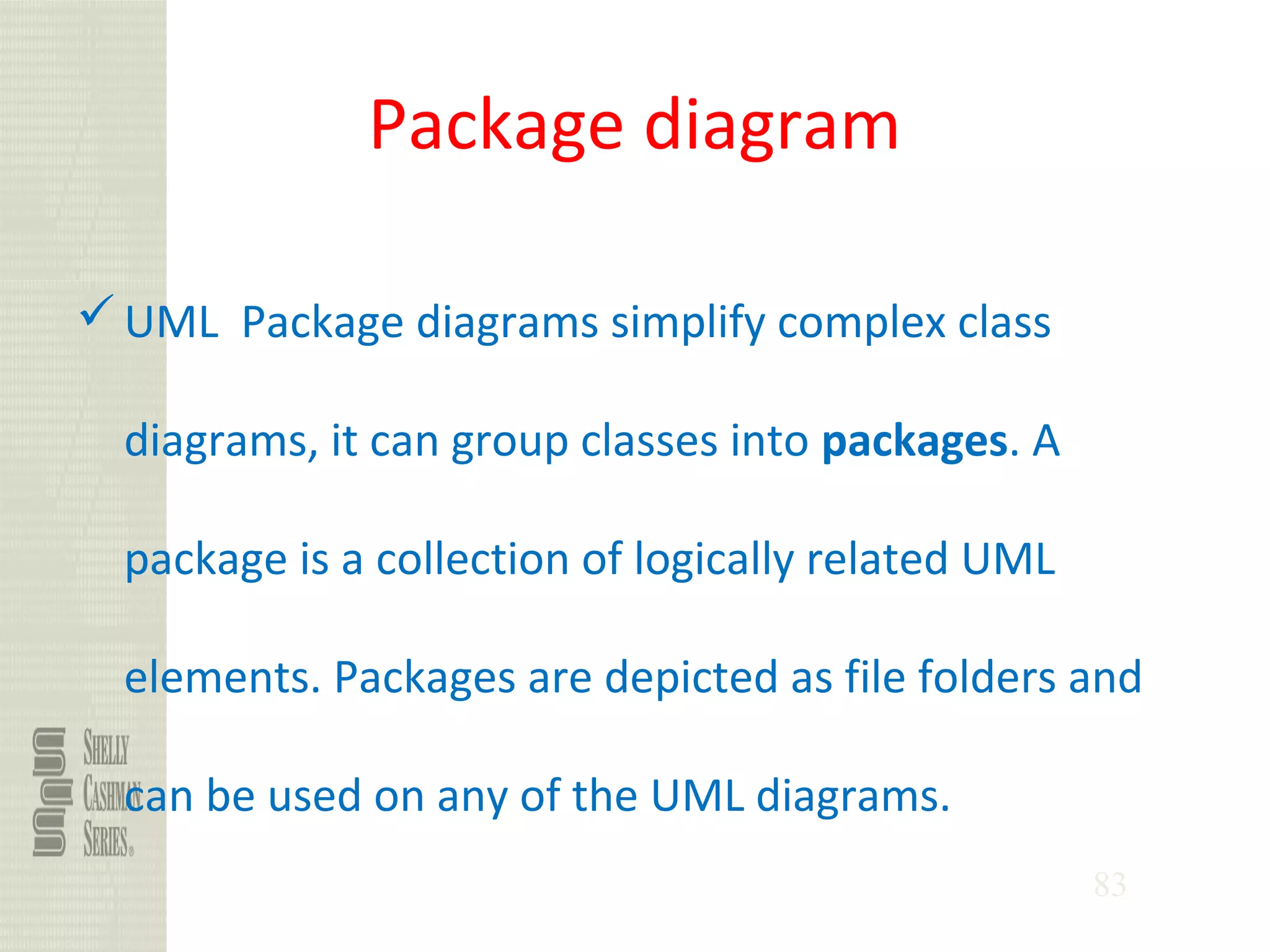 Package diagram

✓ UML Package diagrams simplify complex class diagrams, it can group classes into **packages**. A package is a collection of logically related UML elements. Packages are depicted as file folders and can be used on any of the UML diagrams.

SHELLY CASHMAN SERIES®

83